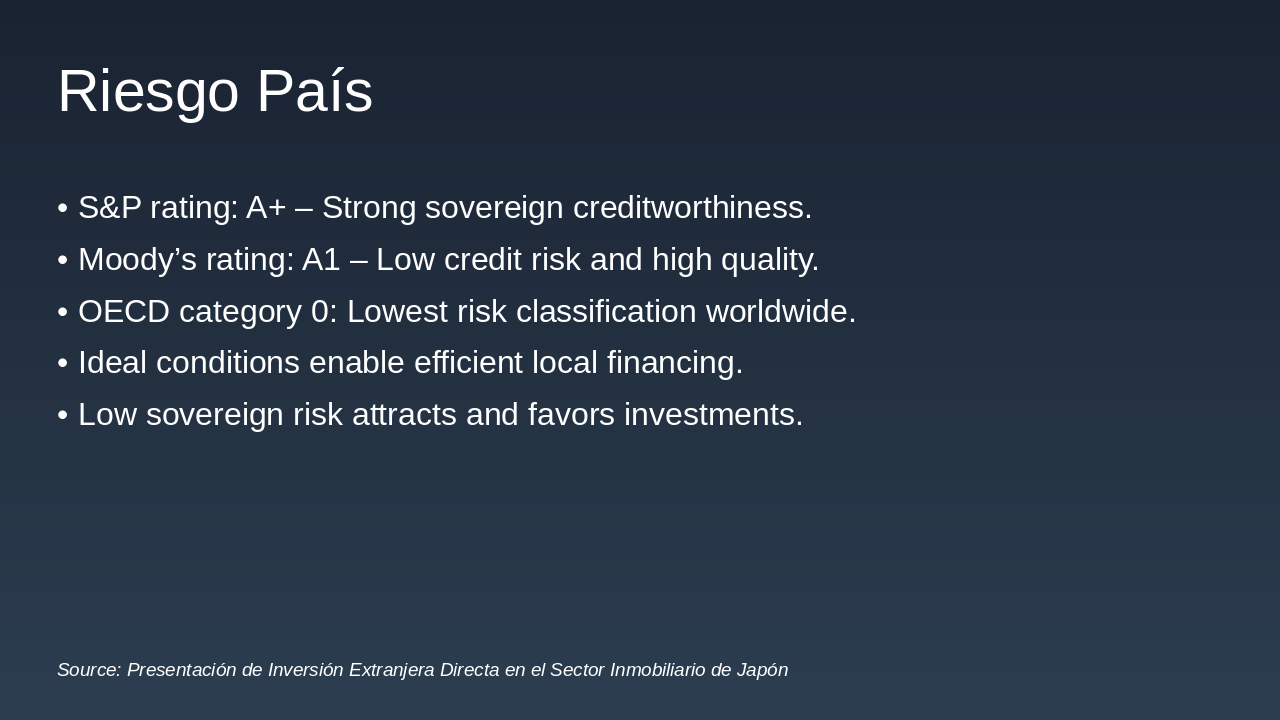 Riesgo País

• S&P rating: A+ – Strong sovereign creditworthiness.
• Moody’s rating: A1 – Low credit risk and high quality.
• OECD category 0: Lowest risk classification worldwide.
• Ideal conditions enable efficient local financing.
• Low sovereign risk attracts and favors investments.

Source: Presentación de Inversión Extranjera Directa en el Sector Inmobiliario de Japón